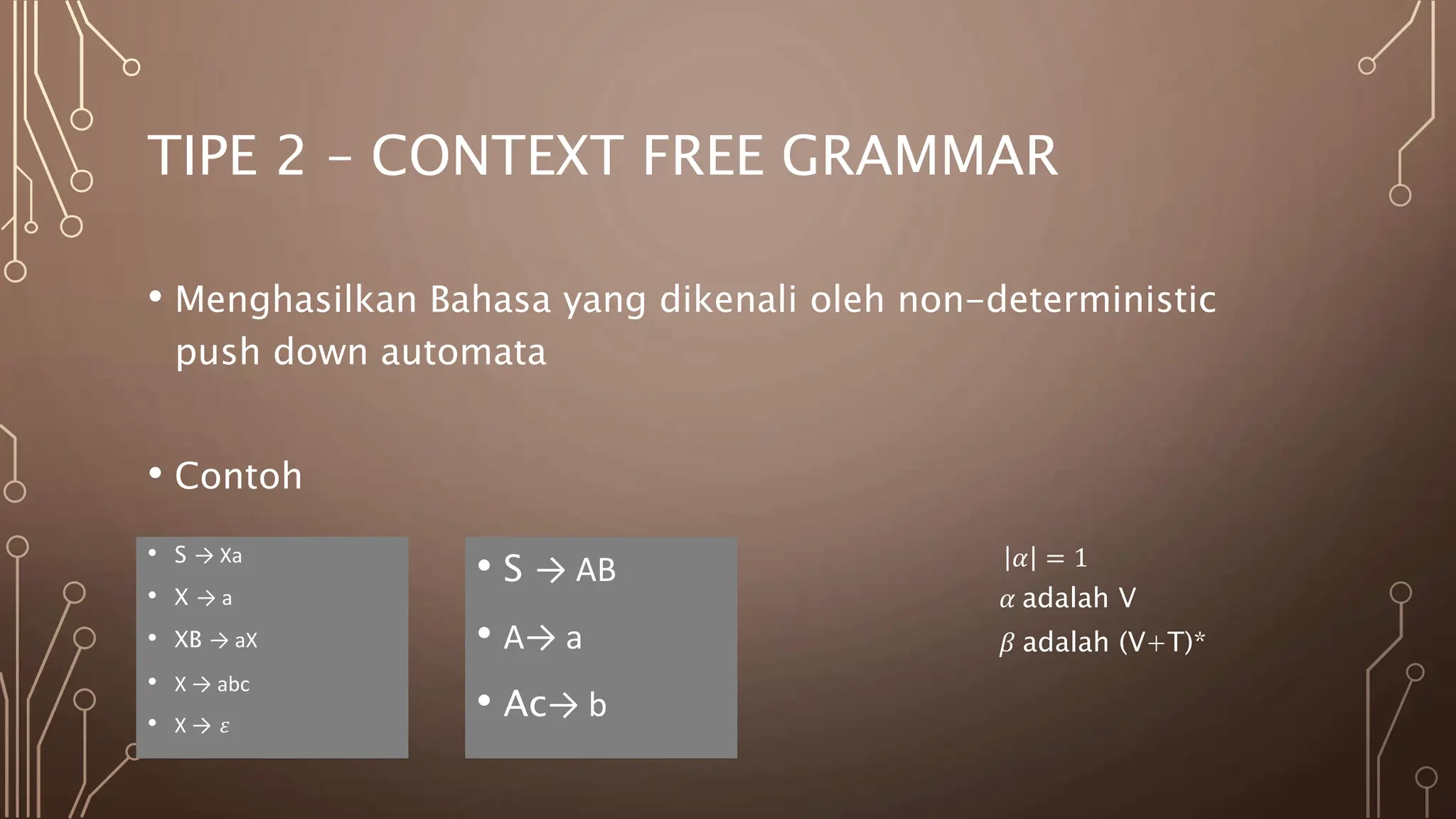 TIPE 2 – CONTEXT FREE GRAMMAR

• Menghasilkan Bahasa yang dikenali oleh non-deterministic push down automata

• Contoh

• S → Xa
• X → a
• XB → aX
• X → abc
• X → $\varepsilon$

• S → AB
• A→ a
• Ac→ b

$|\alpha| = 1$
$\alpha$ adalah V
$\beta$ adalah (V+T)*